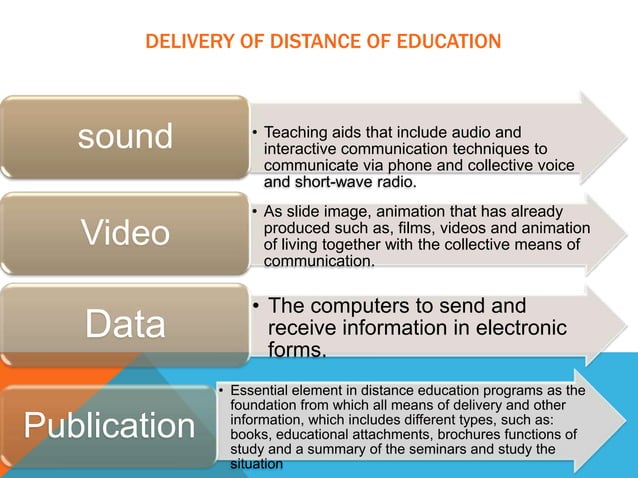 DELIVERY OF DISTANCE OF EDUCATION

sound

• Teaching aids that include audio and interactive communication techniques to communicate via phone and collective voice and short-wave radio.

Video

• As slide image, animation that has already produced such as, films, videos and animation of living together with the collective means of communication.

Data

• The computers to send and receive information in electronic forms.

Publication

• Essential element in distance education programs as the foundation from which all means of delivery and other information, which includes different types, such as: books, educational attachments, brochures functions of study and a summary of the seminars and study the situation